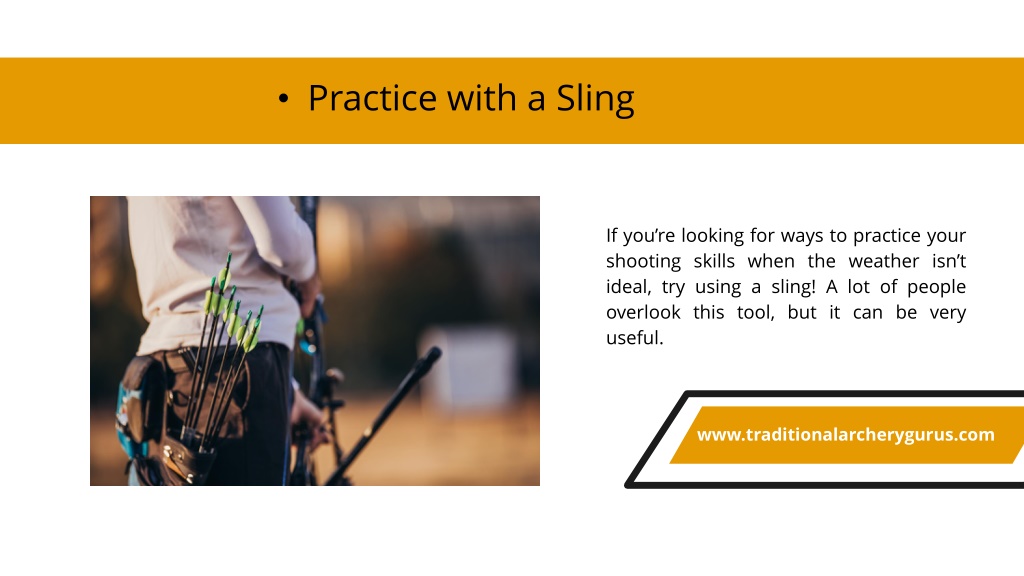 • Practice with a Sling

If you're looking for ways to practice your shooting skills when the weather isn't ideal, try using a sling! A lot of people overlook this tool, but it can be very useful.

www.traditionalarcherygurus.com